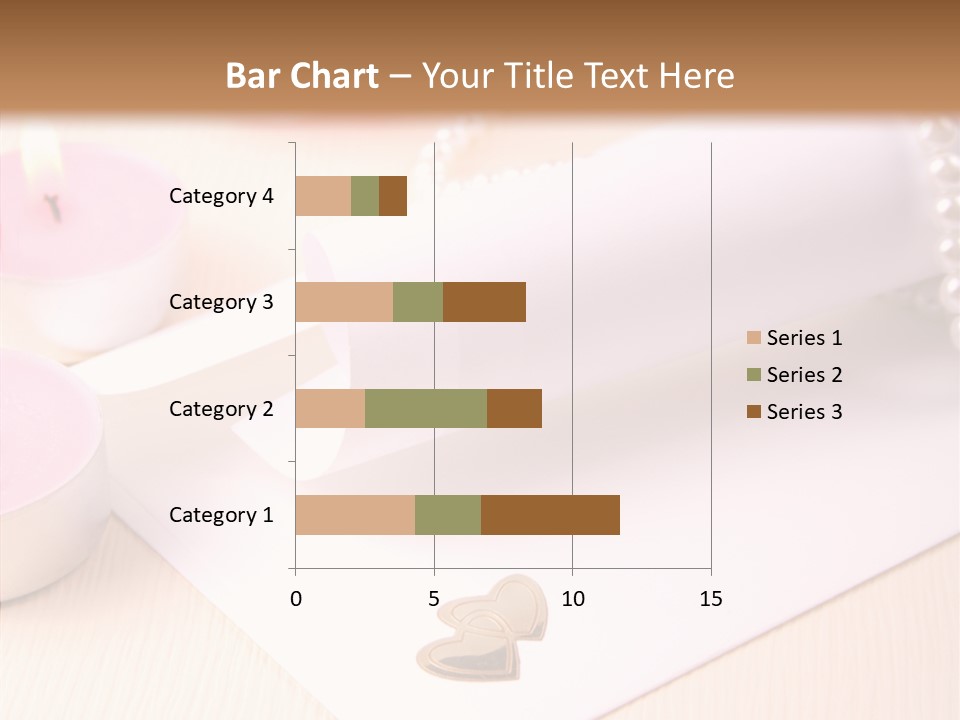 Bar Chart – Your Title Text Here

Category 4
Category 3
Category 2
Category 1

0
5
10
15

Series 1
Series 2
Series 3